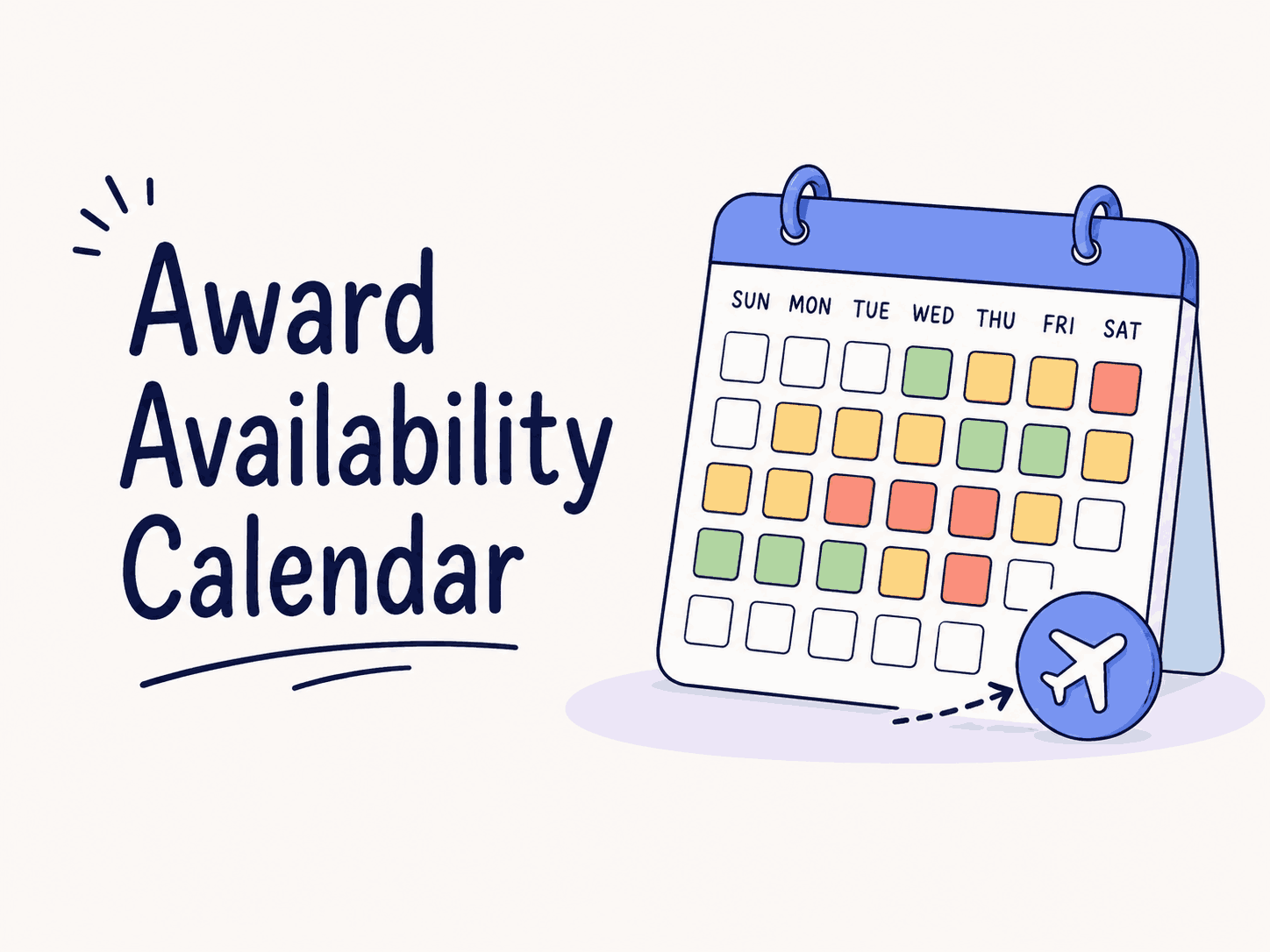 Award Availability Calendar

SUN MON TUE WED THU FRI SAT